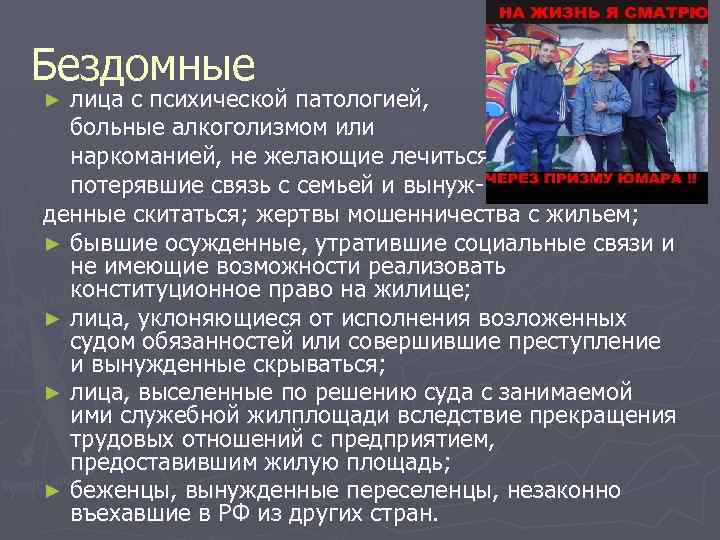 НА ЖИЗНЬ Я СМАТРЮ

ЧЕРЕЗ ПРИЗМУ ЮМАРА !!

Бездомные

► лица с психической патологией, больные алкоголизмом или наркоманией, не желающие лечиться; потерявшие связь с семьей и вынужденные скитаться; жертвы мошенничества с жильем;

► бывшие осужденные, утратившие социальные связи и не имеющие возможности реализовать конституционное право на жилище;

► лица, уклоняющиеся от исполнения возложенных судом обязанностей или совершившие преступление и вынужденные скрываться;

► лица, выселенные по решению суда с занимаемой ими служебной жилплощади вследствие прекращения трудовых отношений с предприятием, предоставившим жилую площадь;

► беженцы, вынужденные переселенцы, незаконно въехавшие в РФ из других стран.